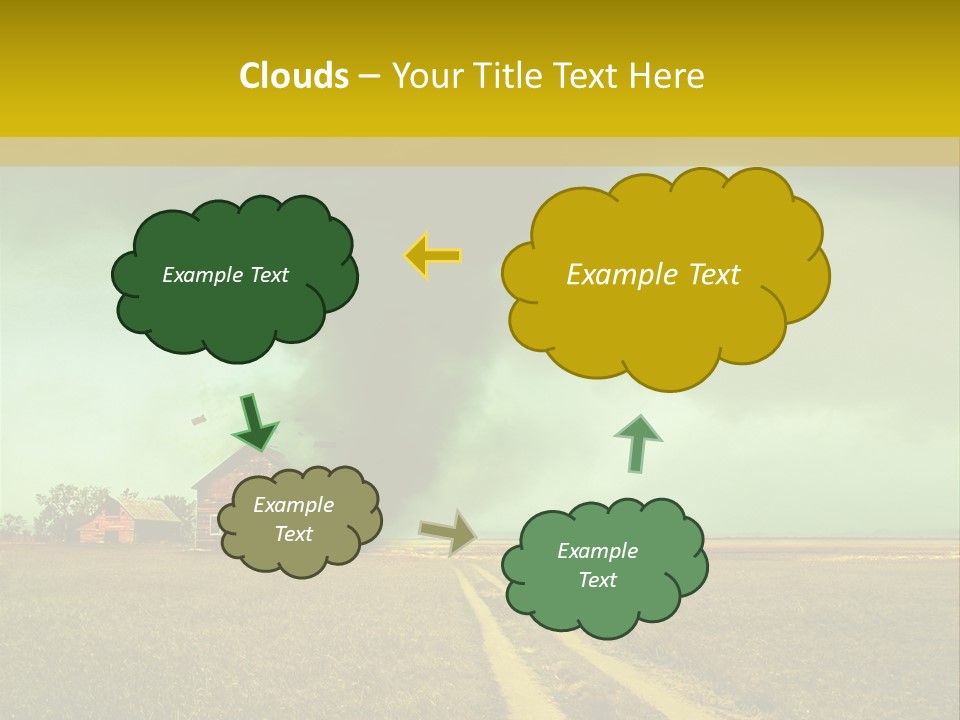 Clouds – Your Title Text Here

Example Text

Example Text

Example Text

Example Text